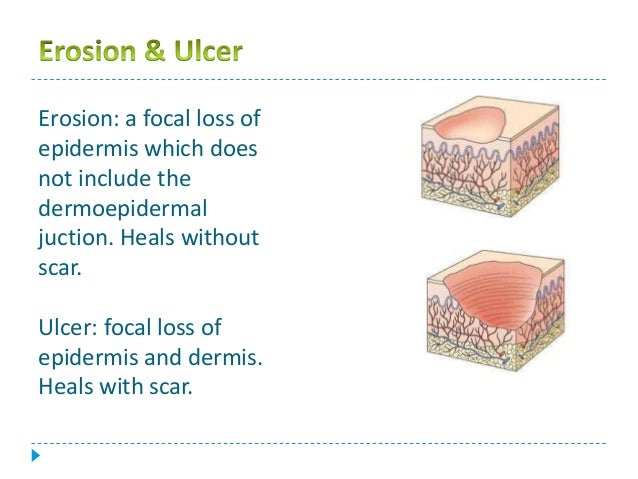 Erosion & Ulcer

Erosion: a focal loss of epidermis which does not include the dermoepidermal juction. Heals without scar.

Ulcer: focal loss of epidermis and dermis. Heals with scar.